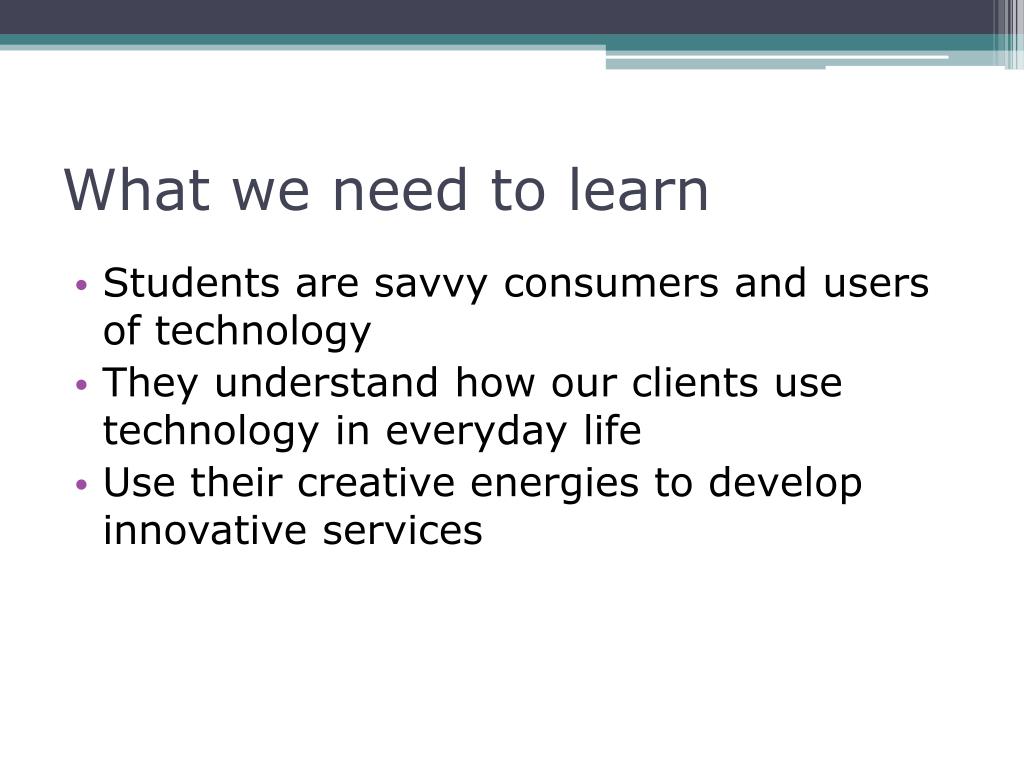 What we need to learn

• Students are savvy consumers and users of technology
• They understand how our clients use technology in everyday life
• Use their creative energies to develop innovative services